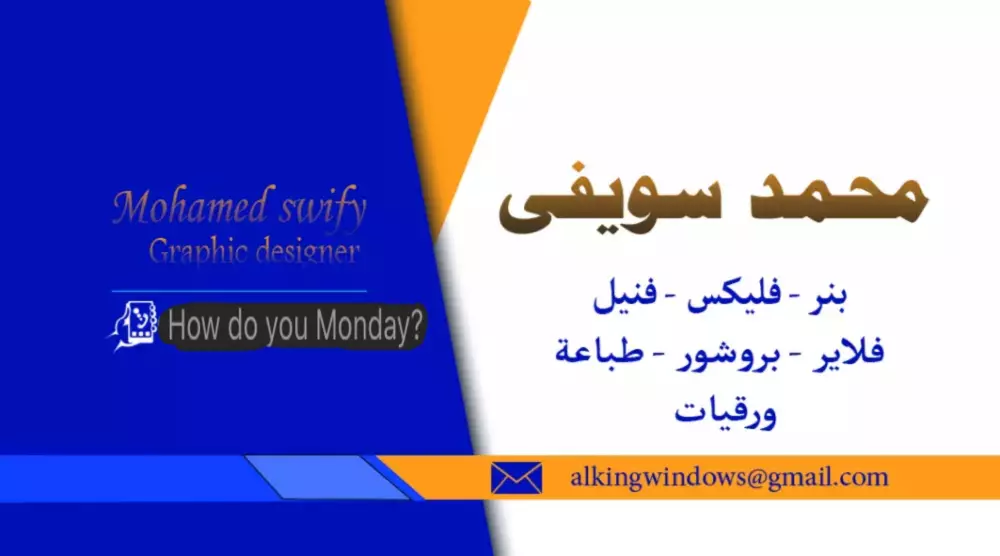 Mohamed swify
Graphic designer

How do you Monday?

محمد سويفى

بنر - فليكس - فنيل
فلاير - بروشور - طباعة
ورقيات

alkingwindows@gmail.com